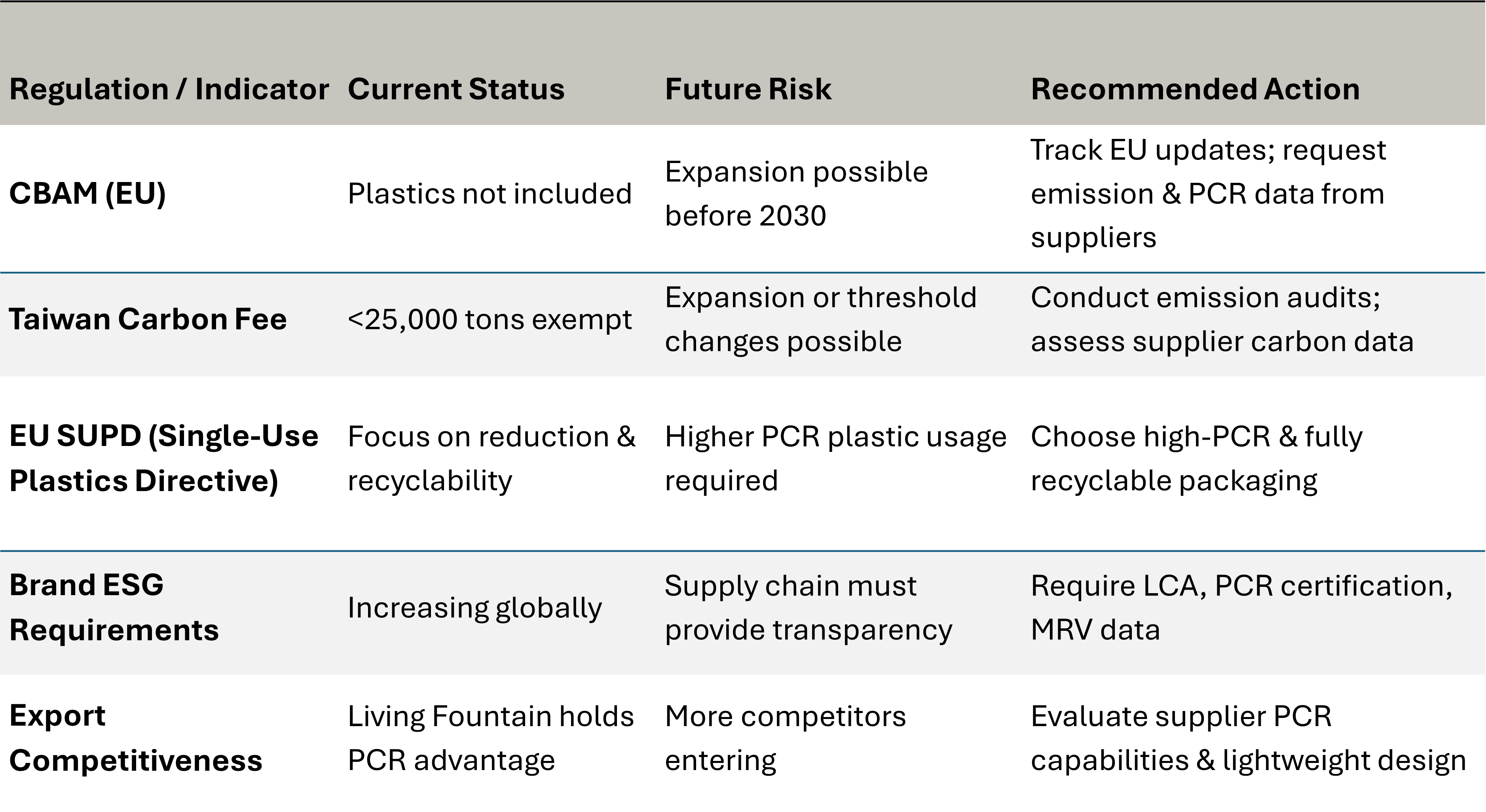 | Regulation / Indicator | Current Status | Future Risk | Recommended Action |
|---|---|---|---|
| CBAM (EU) | Plastics not included | Expansion possible before 2030 | Track EU updates; request emission & PCR data from suppliers |
| Taiwan Carbon Fee | <25,000 tons exempt | Expansion or threshold changes possible | Conduct emission audits; assess supplier carbon data |
| EU SUPD (Single-Use Plastics Directive) | Focus on reduction & recyclability | Higher PCR plastic usage required | Choose high-PCR & fully recyclable packaging |
| Brand ESG Requirements | Increasing globally | Supply chain must provide transparency | Require LCA, PCR certification, MRV data |
| Export Competitiveness | Living Fountain holds PCR advantage | More competitors entering | Evaluate supplier PCR capabilities & lightweight design |